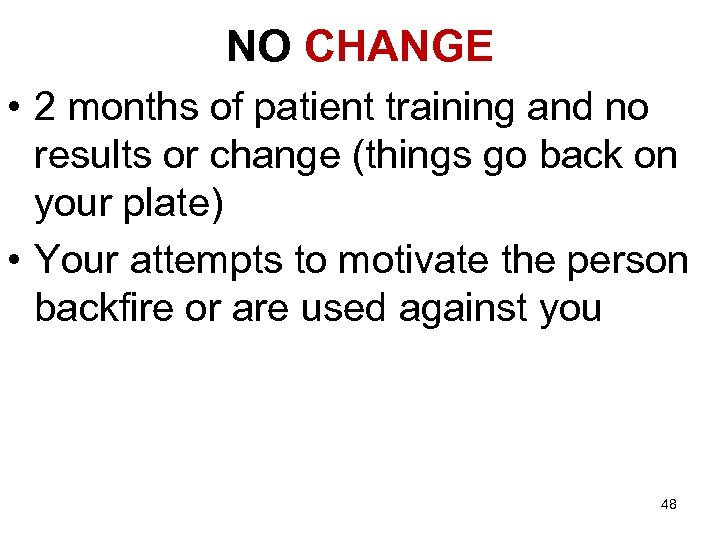 NO CHANGE

• 2 months of patient training and no results or change (things go back on your plate)

• Your attempts to motivate the person backfire or are used against you

48